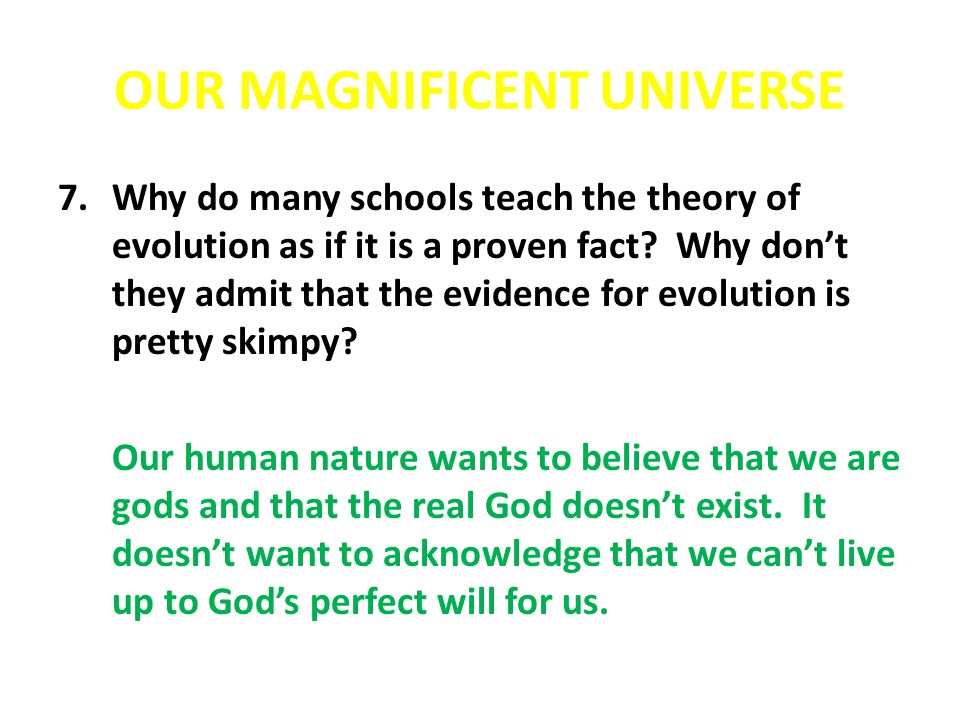 OUR MAGNIFICENT UNIVERSE

7. Why do many schools teach the theory of evolution as if it is a proven fact? Why don’t they admit that the evidence for evolution is pretty skimpy?

Our human nature wants to believe that we are gods and that the real God doesn’t exist. It doesn’t want to acknowledge that we can’t live up to God’s perfect will for us.